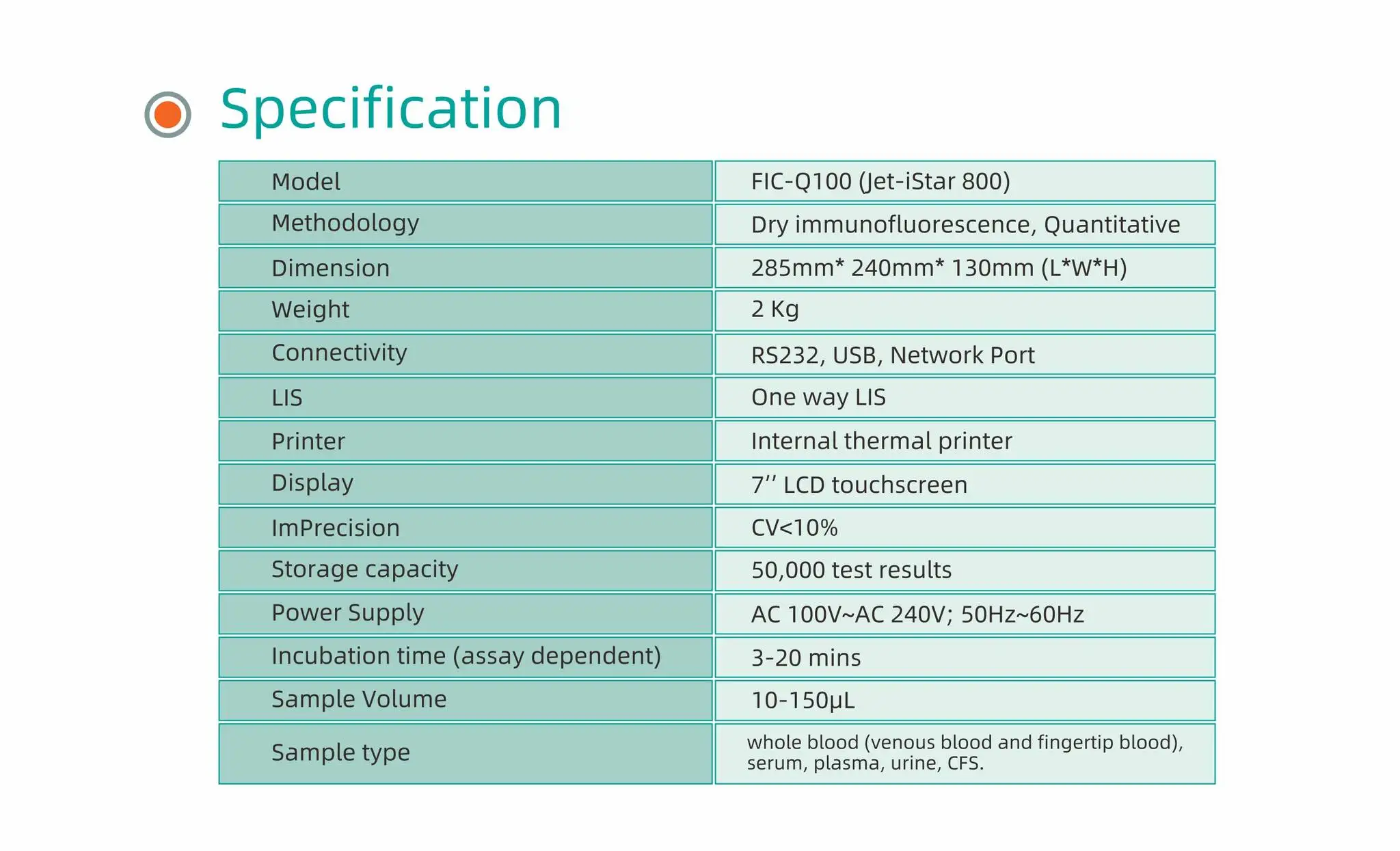 Specification

| Model | FIC-Q100 (Jet-iStar 800) |
|---|---|
| Methodology | Dry immunofluorescence, Quantitative |
| Dimension | 285mm* 240mm* 130mm (L*W*H) |
| Weight | 2 Kg |
| Connectivity | RS232, USB, Network Port |
| LIS | One way LIS |
| Printer | Internal thermal printer |
| Display | 7'' LCD touchscreen |
| ImPrecision | CV<10% |
| Storage capacity | 50,000 test results |
| Power Supply | AC 100V~AC 240V; 50Hz~60Hz |
| Incubation time (assay dependent) | 3-20 mins |
| Sample Volume | 10-150μL |
| Sample type | whole blood (venous blood and fingertip blood), serum, plasma, urine, CFS. |